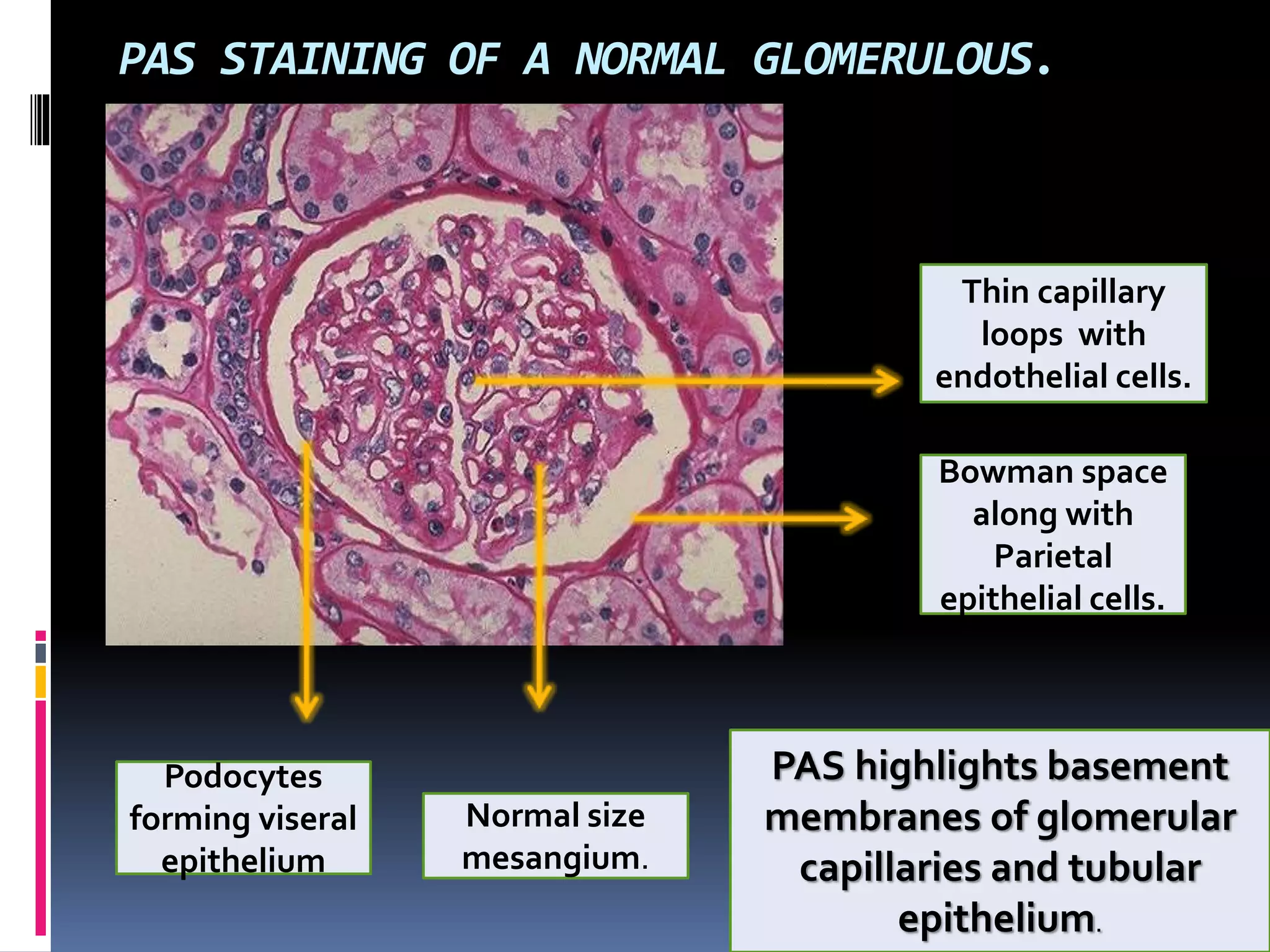 PAS STAINING OF A NORMAL GLOMERULOUS.

Thin capillary loops with endothelial cells.

Bowman space along with Parietal epithelial cells.

Podocytes forming viseral epithelium

Normal size mesangium.

PAS highlights basement membranes of glomerular capillaries and tubular epithelium.